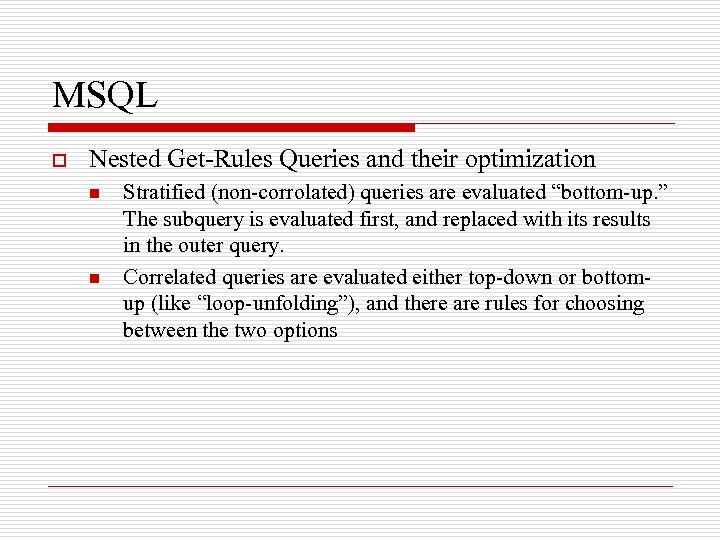 MSQL

Nested Get-Rules Queries and their optimization

Stratified (non-corrolated) queries are evaluated “bottom-up.” The subquery is evaluated first, and replaced with its results in the outer query.

Correlated queries are evaluated either top-down or bottom-up (like “loop-unfolding”), and there are rules for choosing between the two options